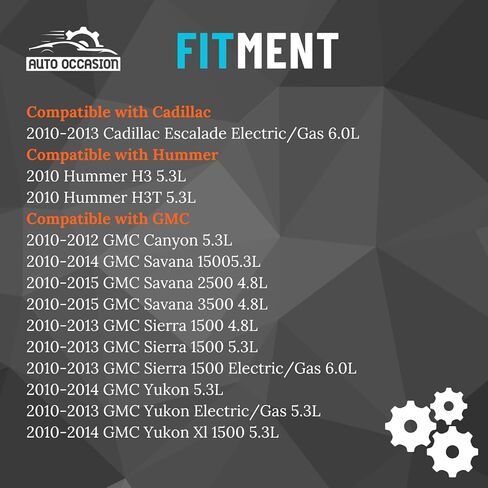 AUTO OCCASION

FITMENT

Compatible with Cadillac
2010-2013 Cadillac Escalade Electric/Gas 6.0L
Compatible with Hummer
2010 Hummer H3 5.3L
2010 Hummer H3T 5.3L
Compatible with GMC
2010-2012 GMC Canyon 5.3L
2010-2014 GMC Savana 15005.3L
2010-2015 GMC Savana 2500 4.8L
2010-2015 GMC Savana 3500 4.8L
2010-2013 GMC Sierra 1500 4.8L
2010-2013 GMC Sierra 1500 5.3L
2010-2013 GMC Sierra 1500 Electric/Gas 6.0L
2010-2014 GMC Yukon 5.3L
2010-2013 GMC Yukon Electric/Gas 5.3L
2010-2014 GMC Yukon Xl 1500 5.3L